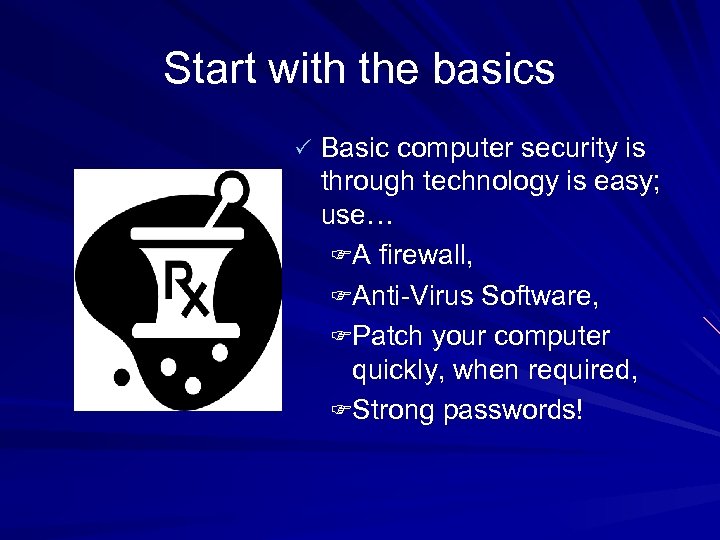 Start with the basics

✓ Basic computer security is through technology is easy; use…

☞A firewall,

☞Anti-Virus Software,

☞Patch your computer quickly, when required,

☞Strong passwords!

Rx